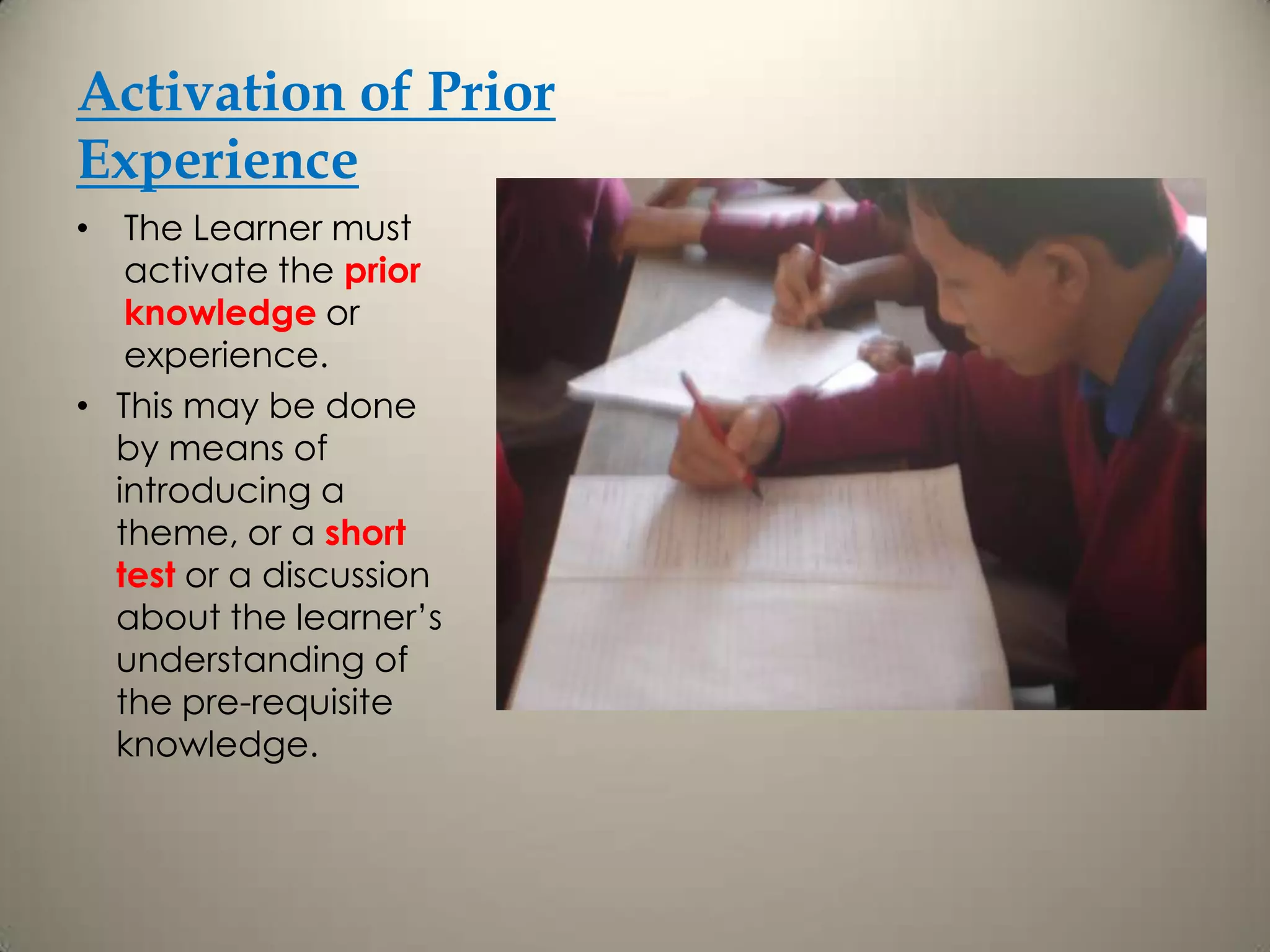 Activation of Prior Experience

• The Learner must activate the prior knowledge or experience.

• This may be done by means of introducing a theme, or a short test or a discussion about the learner's understanding of the pre-requisite knowledge.